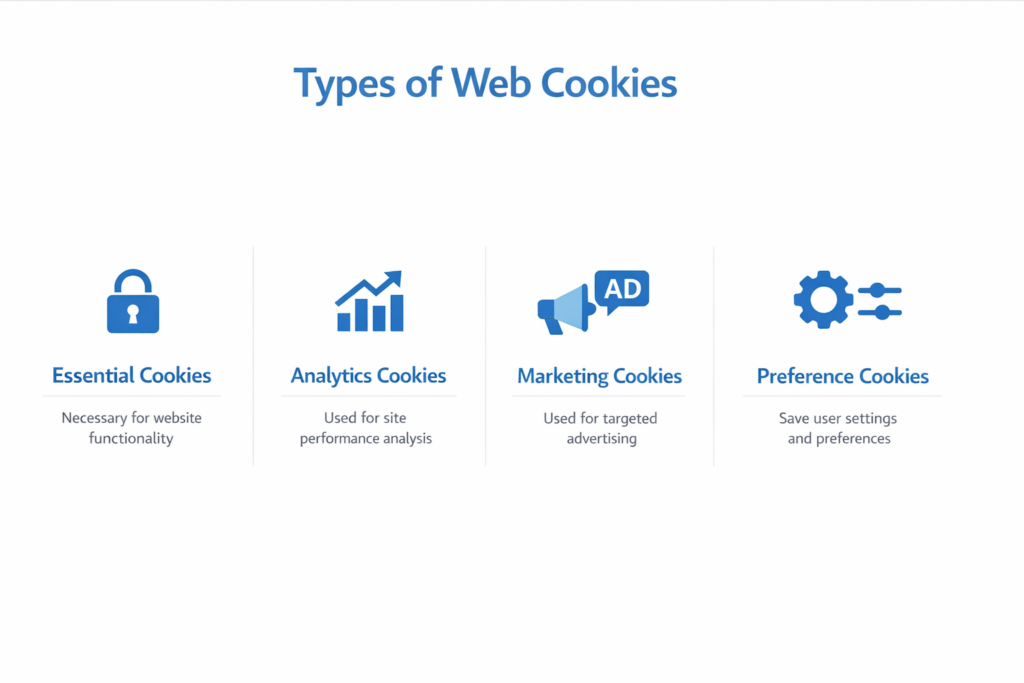 Types of Web Cookies

Essential Cookies

Necessary for website functionality

Analytics Cookies

Used for site performance analysis

AD

Marketing Cookies

Used for targeted advertising

Preference Cookies

Save user settings and preferences